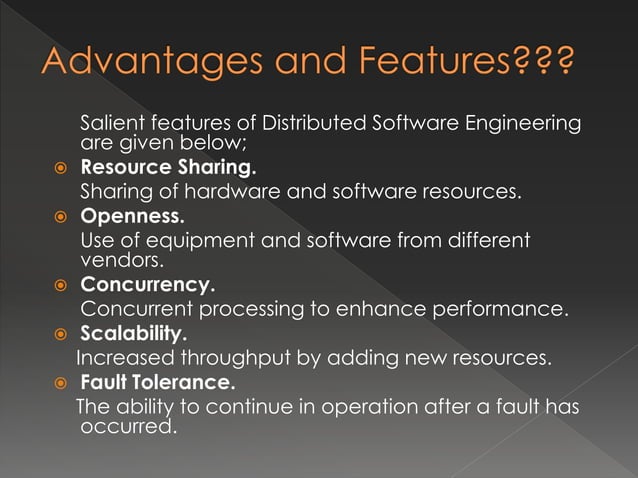 Advantages and Features???

Salient features of Distributed Software Engineering are given below;

Resource Sharing.

Sharing of hardware and software resources.

Openness.

Use of equipment and software from different vendors.

Concurrency.

Concurrent processing to enhance performance.

Scalability.

Increased throughput by adding new resources.

Fault Tolerance.

The ability to continue in operation after a fault has occurred.